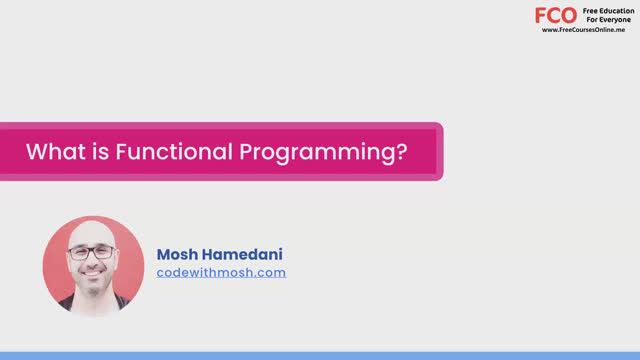 FCO Free Education For Everyone
www.FreeCoursesOnline.me

What is Functional Programming?

Mosh Hamedani
codewithmosh.com